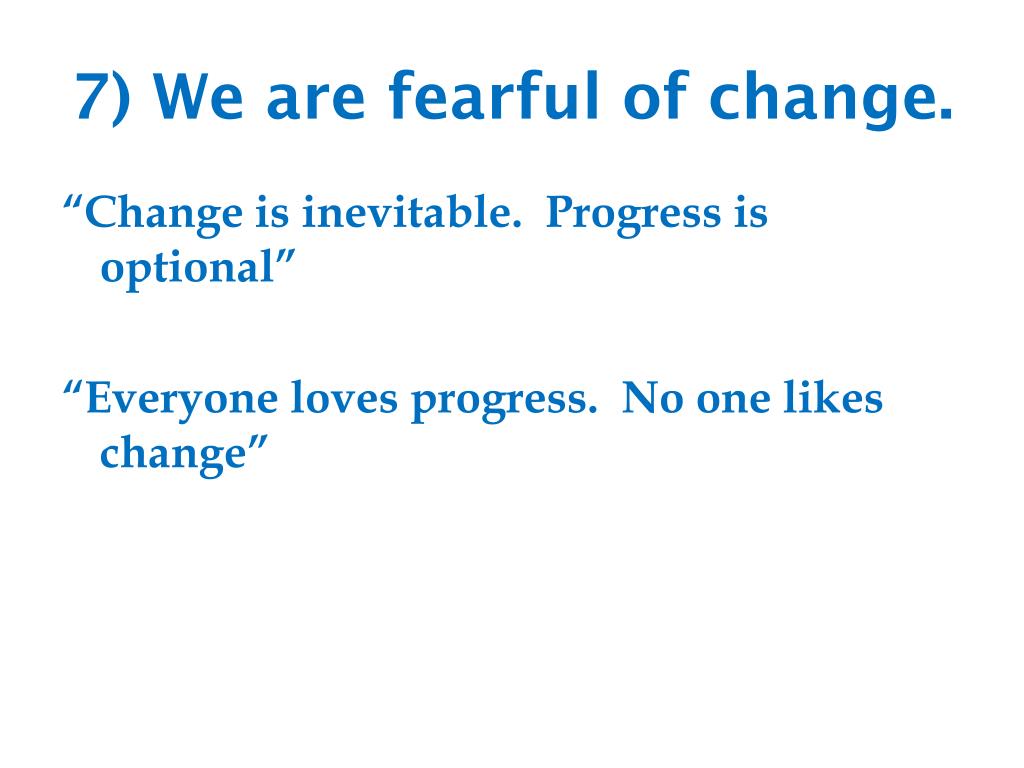 7) We are fearful of change.

“Change is inevitable.  Progress is optional”

“Everyone loves progress.  No one likes change”